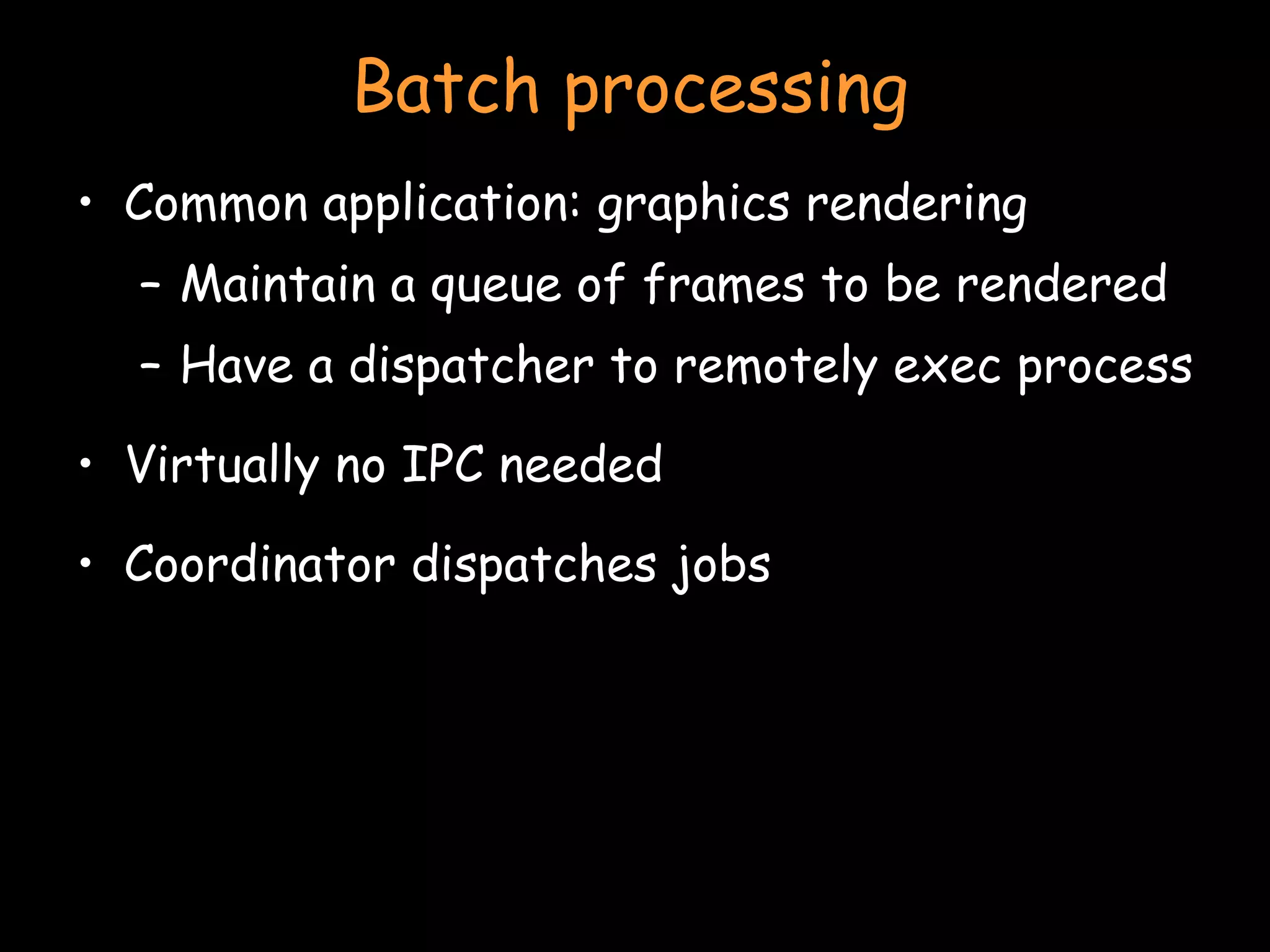 Batch processing

• Common application: graphics rendering
  – Maintain a queue of frames to be rendered
  – Have a dispatcher to remotely exec process

• Virtually no IPC needed

• Coordinator dispatches jobs